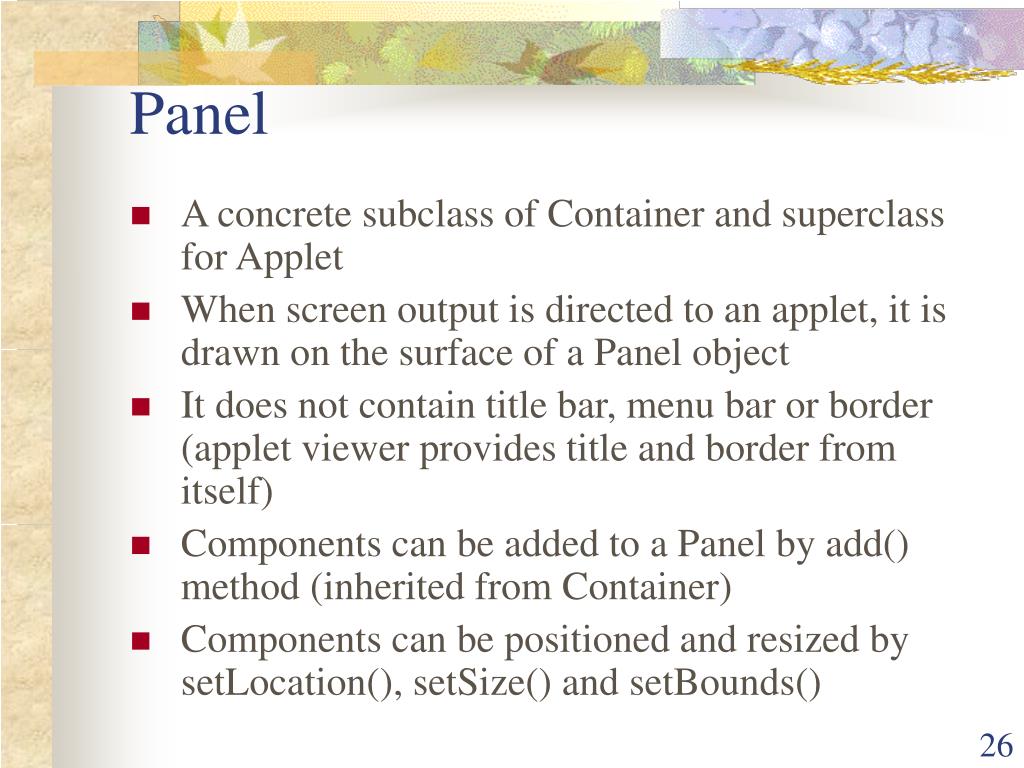 Panel

- A concrete subclass of Container and superclass for Applet
- When screen output is directed to an applet, it is drawn on the surface of a Panel object
- It does not contain title bar, menu bar or border (applet viewer provides title and border from itself)
- Components can be added to a Panel by add() method (inherited from Container)
- Components can be positioned and resized by setLocation(), setSize() and setBounds()

26